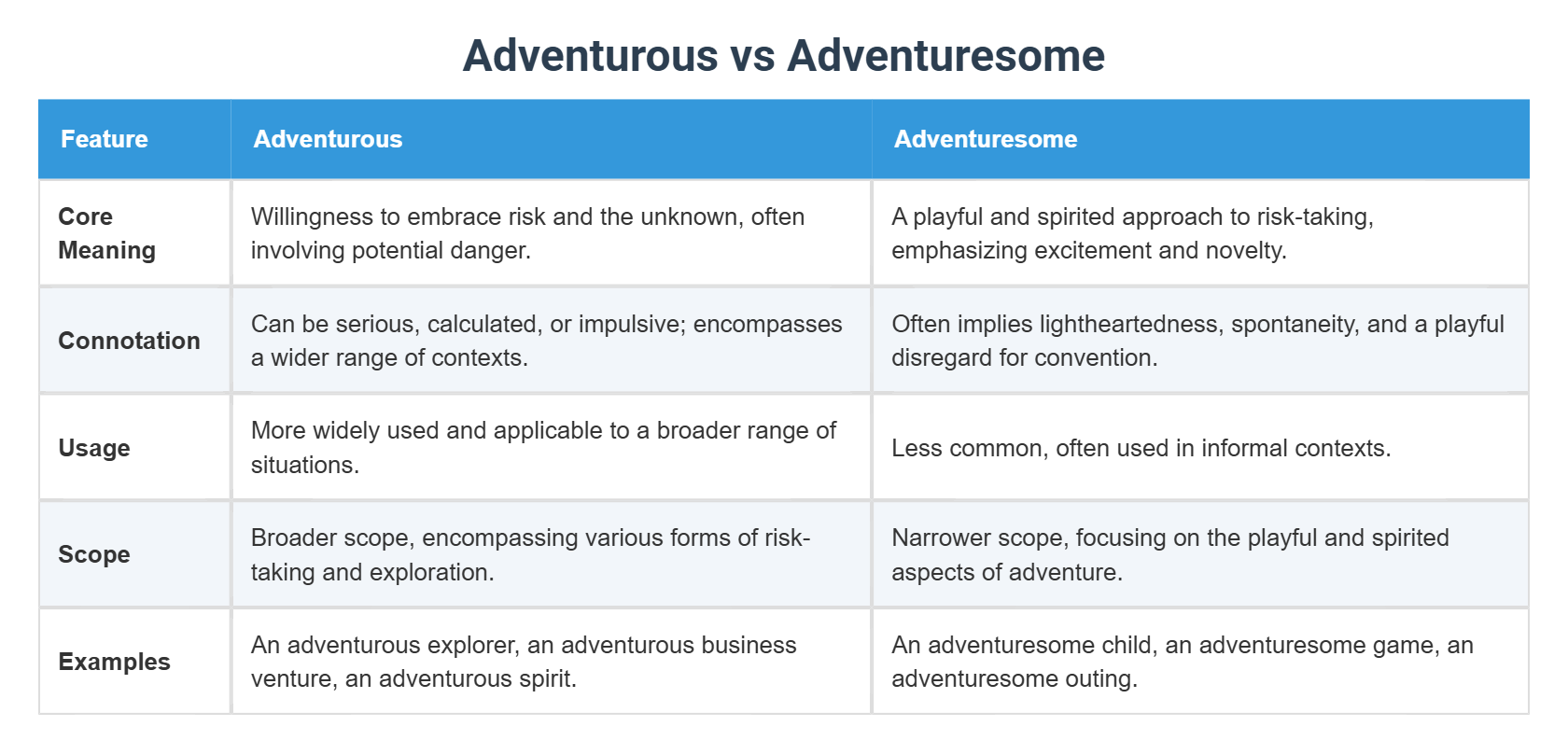 Adventurous vs Adventuresome

| Feature | Adventurous | Adventuresome |
|---|---|---|
| Core Meaning | Willingness to embrace risk and the unknown, often involving potential danger. | A playful and spirited approach to risk-taking, emphasizing excitement and novelty. |
| Connotation | Can be serious, calculated, or impulsive; encompasses a wider range of contexts. | Often implies lightheartedness, spontaneity, and a playful disregard for convention. |
| Usage | More widely used and applicable to a broader range of situations. | Less common, often used in informal contexts. |
| Scope | Broader scope, encompassing various forms of risk-taking and exploration. | Narrower scope, focusing on the playful and spirited aspects of adventure. |
| Examples | An adventurous explorer, an adventurous business venture, an adventurous spirit. | An adventuresome child, an adventuresome game, an adventuresome outing. |